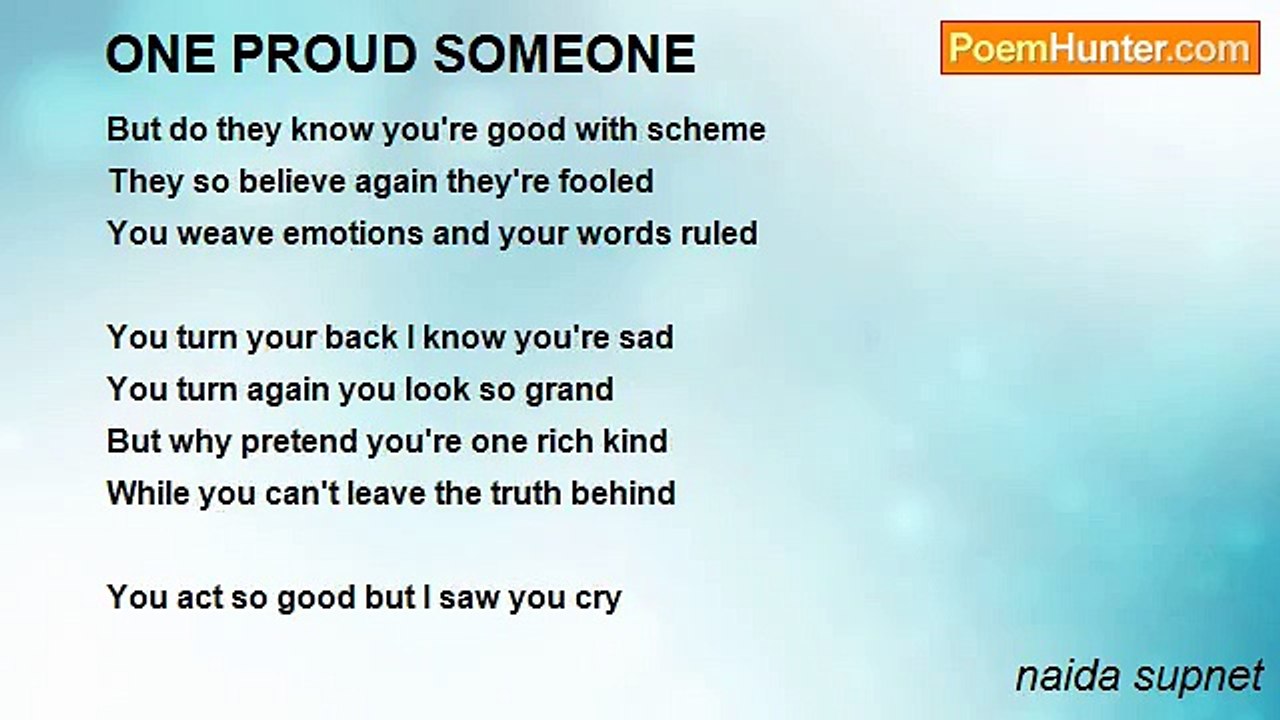 ONE PROUD SOMEONE

PoemHunter.com

But do they know you're good with scheme
They so believe again they're fooled
You weave emotions and your words ruled

You turn your back I know you're sad
You turn again you look so grand
But why pretend you're one rich kind
While you can't leave the truth behind

You act so good but I saw you cry

naida supnet